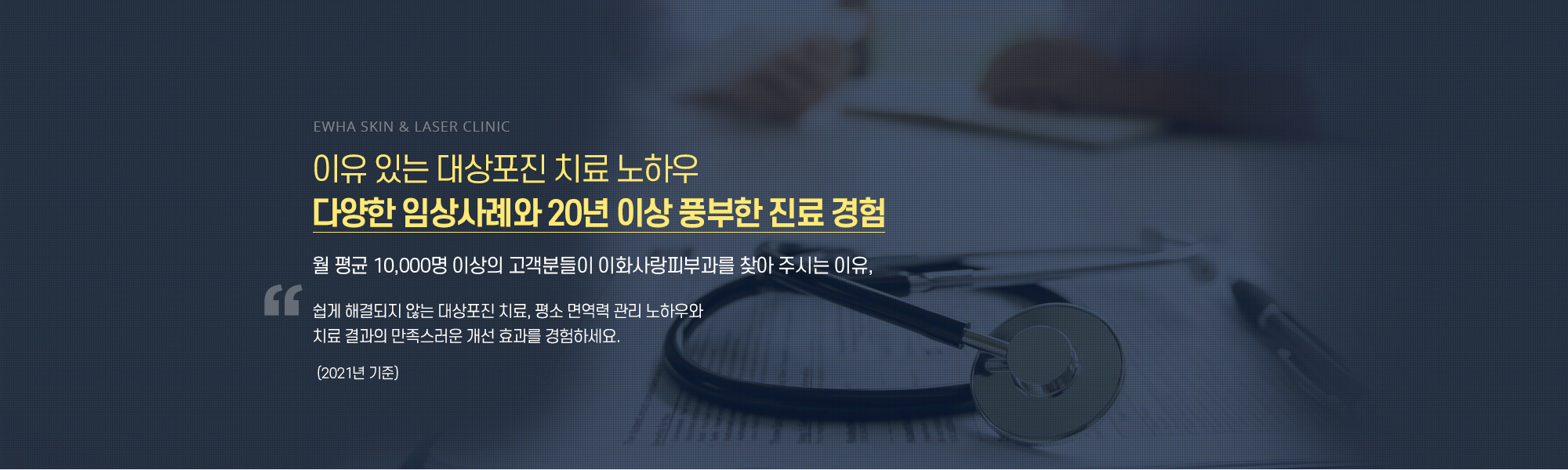 EWHA SKIN & LASER CLINIC

이유 있는 대상포진 치료 노하우
다양한 임상사례와 20년 이상 풍부한 진료 경험

월 평균 10,000명 이상의 고객분들이 이화사랑피부과를 찾아 주시는 이유,

“

쉽게 해결되지 않는 대상포진 치료, 평소 면역력 관리 노하우와 치료 결과의 만족스러운 개선 효과를 경험하세요.

(2021년 기준)